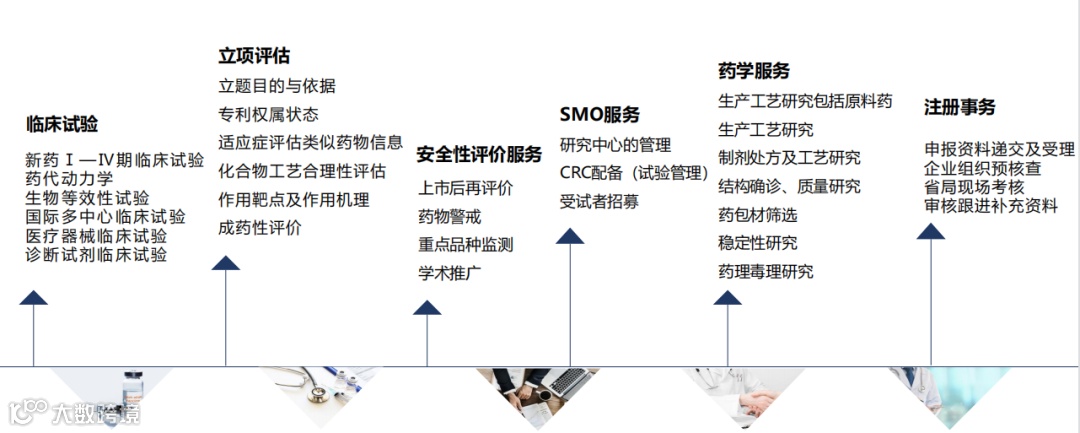 临床试验

新药Ⅰ—Ⅳ期临床试验
药代动力学
生物等效性试验
国际多中心临床试验
医疗器械临床试验
诊断试剂临床试验

立项评估

立题目的与依据
专利权属状态
适应症评估类似药物信息
化合物工艺合理性评估
作用靶点及作用机理
成药性评价

安全性评价服务

上市后再评价
药物警戒
重点品种监测
学术推广

SMO服务

研究中心的管理
CRC配备（试验管理）
受试者招募

药学服务

生产工艺研究包括原料药
生产工艺研究
制剂处方及工艺研究
结构确诊、质量研究
药包材筛选
稳定性研究
药理毒理研究

注册事务

申报资料递交及受理
企业组织预核查
省局现场考核
审核跟进补充资料

大数跨境